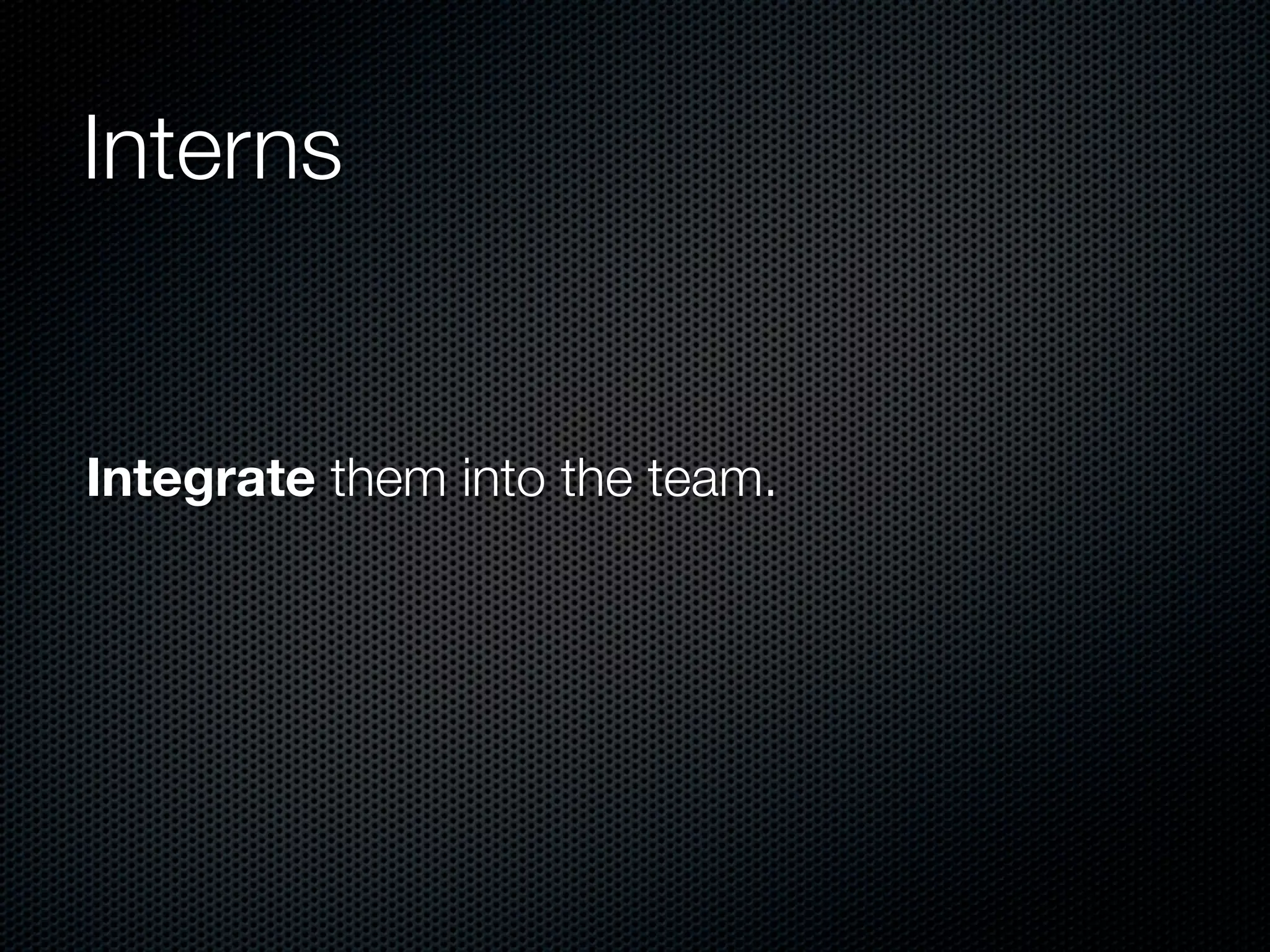 Interns

Integrate them into the team.